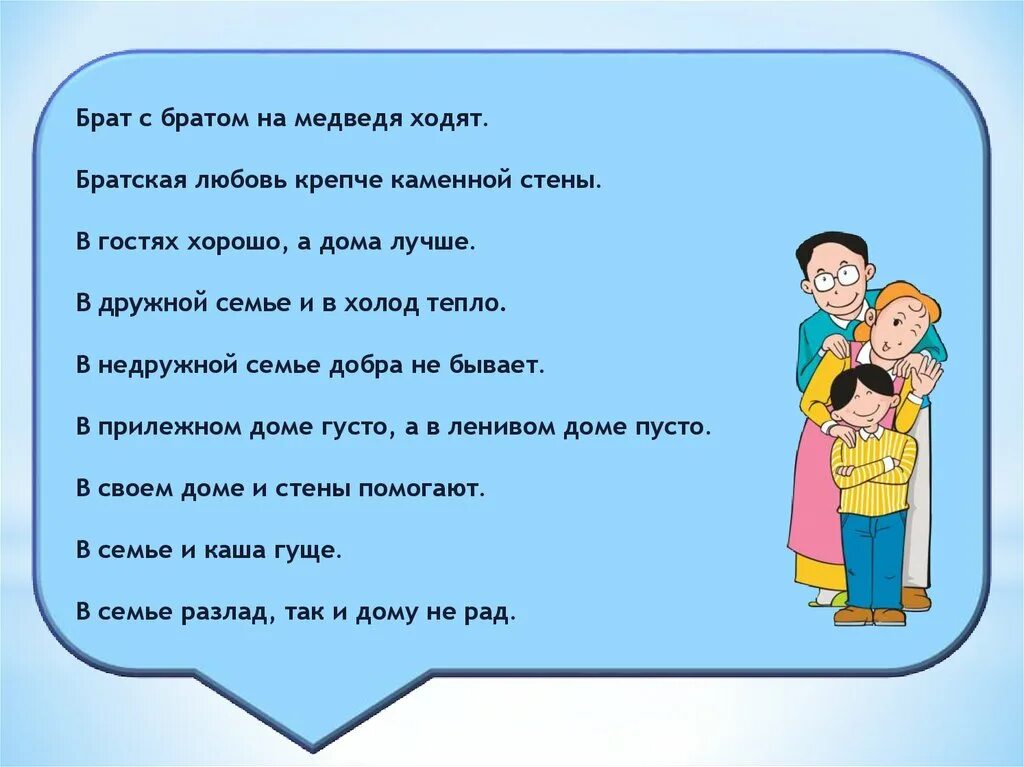 Брат с братом на медведя ходят.

Братская любовь крепче каменной стены.

В гостях хорошо, а дома лучше.

В дружной семье и в холод тепло.

В недружной семье добра не бывает.

В прилежном доме густо, а в ленивом доме пусто.

В своем доме и стены помогают.

В семье и каша гуще.

В семье разлад, так и дому не рад.